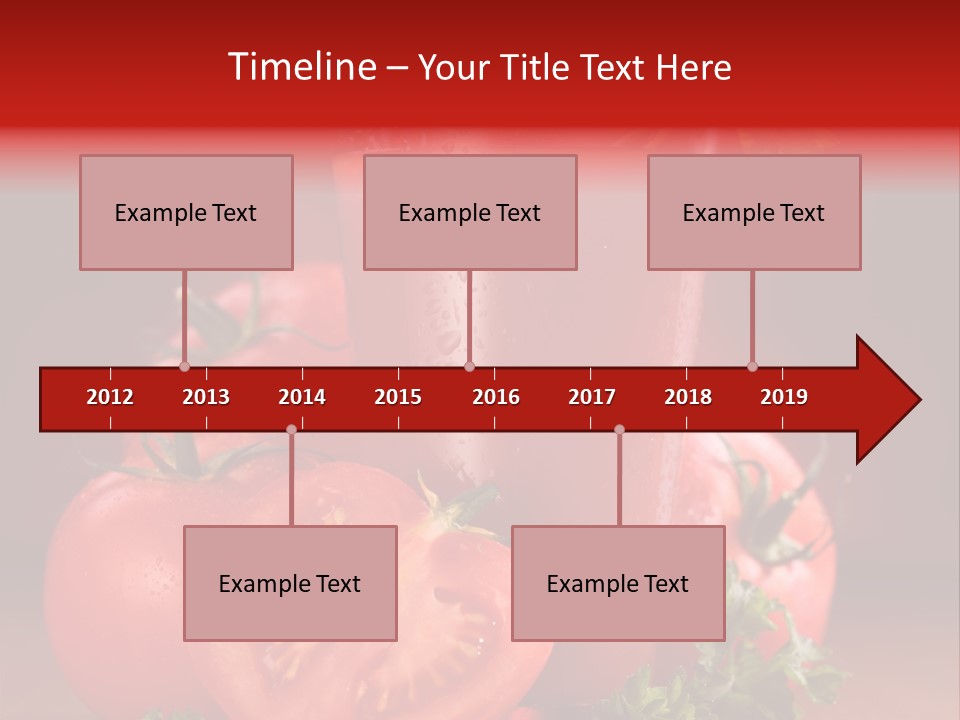 Timeline – Your Title Text Here

Example Text

Example Text

Example Text

2012 2013 2014 2015 2016 2017 2018 2019

Example Text

Example Text